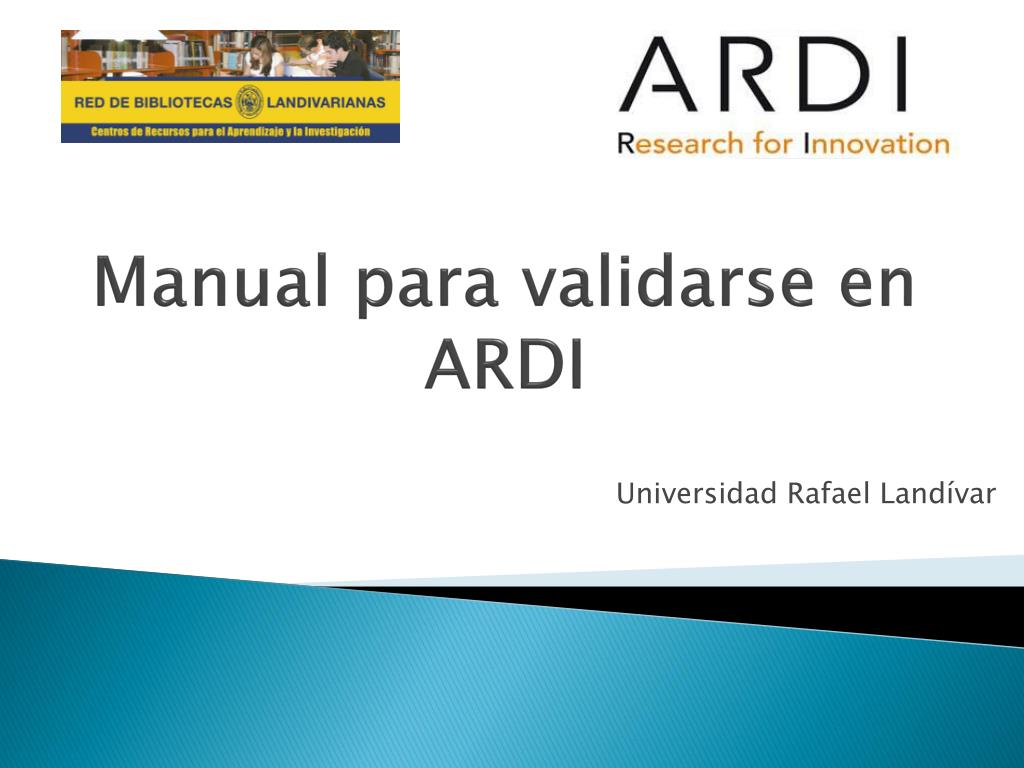 RED DE BIBLIOTECAS LANDIVARIANAS
Centros de Recursos para el Aprendizaje y la Investigación

ARDI
Research for Innovation

Manual para validarse en ARDI

Universidad Rafael Landívar